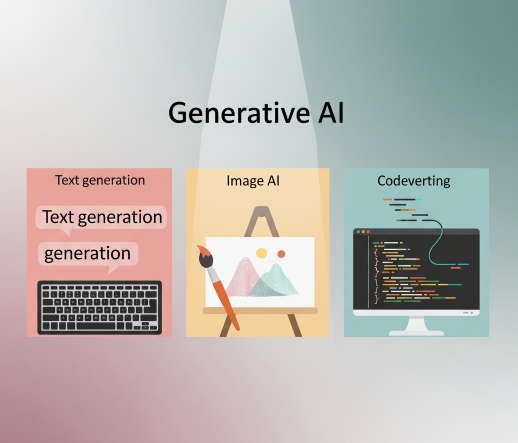 Generative AI

Text generation

Text generation

generation

Image AI

Codeverting